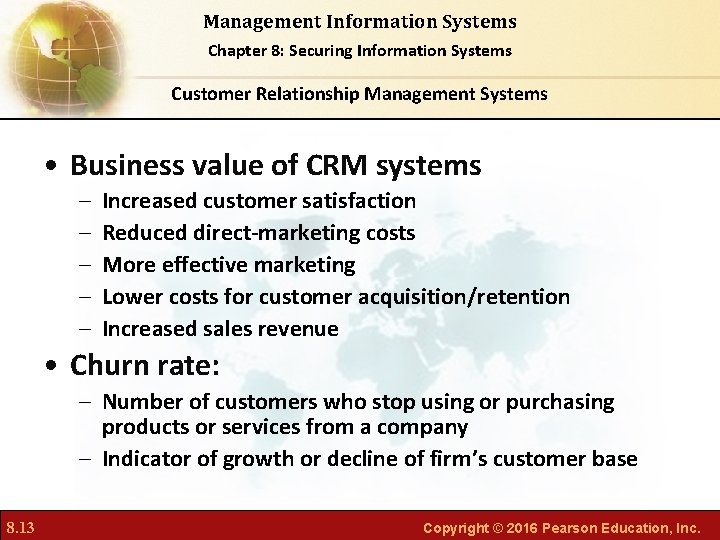 Management Information Systems
Chapter 8: Securing Information Systems

Customer Relationship Management Systems

• Business value of CRM systems
– Increased customer satisfaction
– Reduced direct-marketing costs
– More effective marketing
– Lower costs for customer acquisition/retention
– Increased sales revenue

• Churn rate:
– Number of customers who stop using or purchasing products or services from a company
– Indicator of growth or decline of firm's customer base

8.13

Copyright © 2016 Pearson Education, Inc.